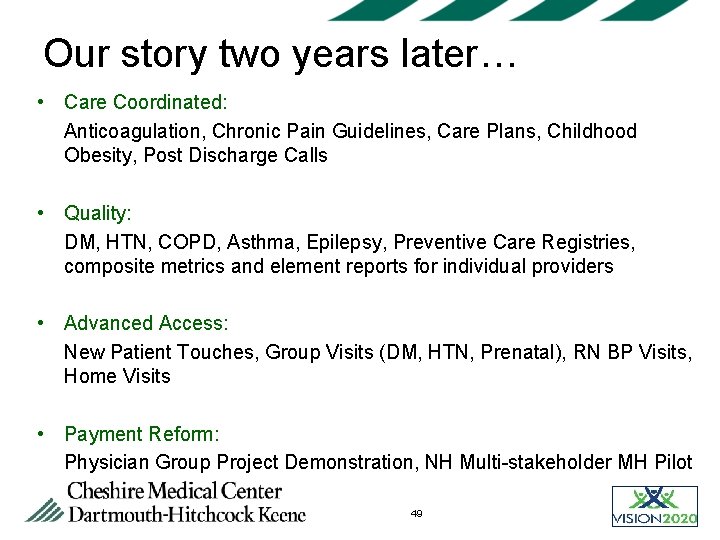 Our story two years later…

• Care Coordinated:
Anticoagulation, Chronic Pain Guidelines, Care Plans, Childhood Obesity, Post Discharge Calls

• Quality:
DM, HTN, COPD, Asthma, Epilepsy, Preventive Care Registries, composite metrics and element reports for individual providers

• Advanced Access:
New Patient Touches, Group Visits (DM, HTN, Prenatal), RN BP Visits, Home Visits

• Payment Reform:
Physician Group Project Demonstration, NH Multi-stakeholder MH Pilot

Cheshire Medical Center
Dartmouth-Hitchcock Keene

49

VISION2020